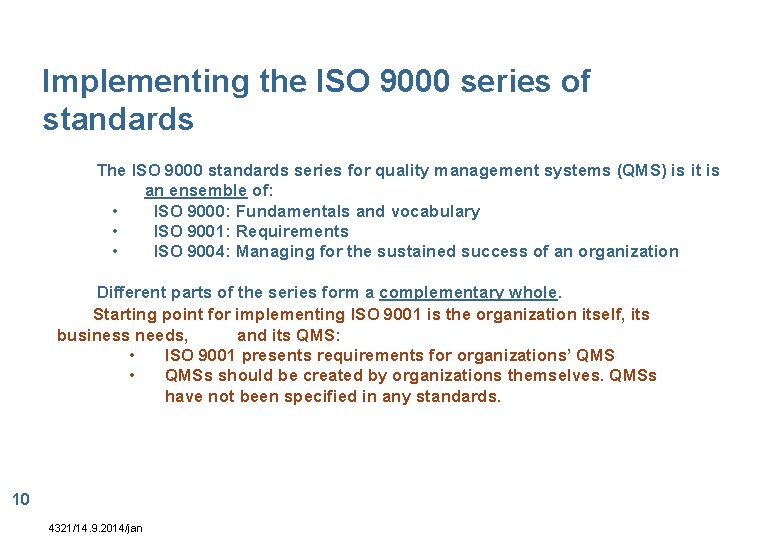 Implementing the ISO 9000 series of standards

The ISO 9000 standards series for quality management systems (QMS) is it is an ensemble of:
• ISO 9000: Fundamentals and vocabulary
• ISO 9001: Requirements
• ISO 9004: Managing for the sustained success of an organization

Different parts of the series form a complementary whole.
Starting point for implementing ISO 9001 is the organization itself, its business needs, and its QMS:
• ISO 9001 presents requirements for organizations' QMS
• QMSs should be created by organizations themselves. QMSs have not been specified in any standards.

10

4321/14.9.2014/jan